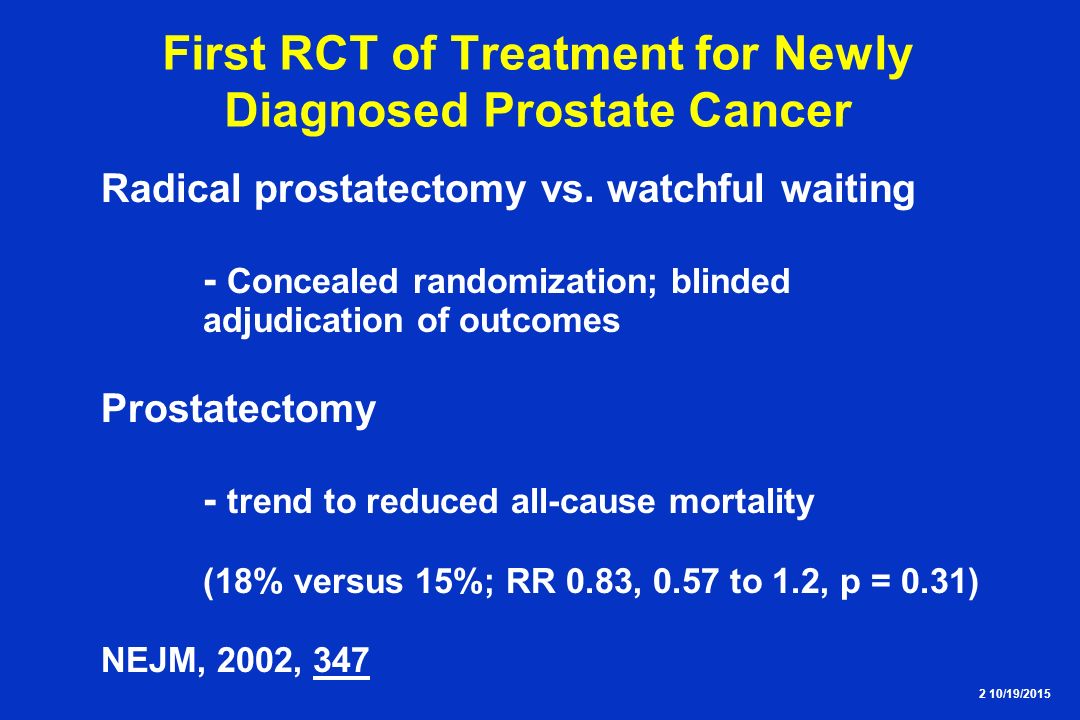 First RCT of Treatment for Newly Diagnosed Prostate Cancer

Radical prostatectomy vs. watchful waiting

- Concealed randomization; blinded adjudication of outcomes

Prostatectomy

- trend to reduced all-cause mortality

(18% versus 15%; RR 0.83, 0.57 to 1.2, p = 0.31)

NEJM, 2002, 347

2 10/19/2015